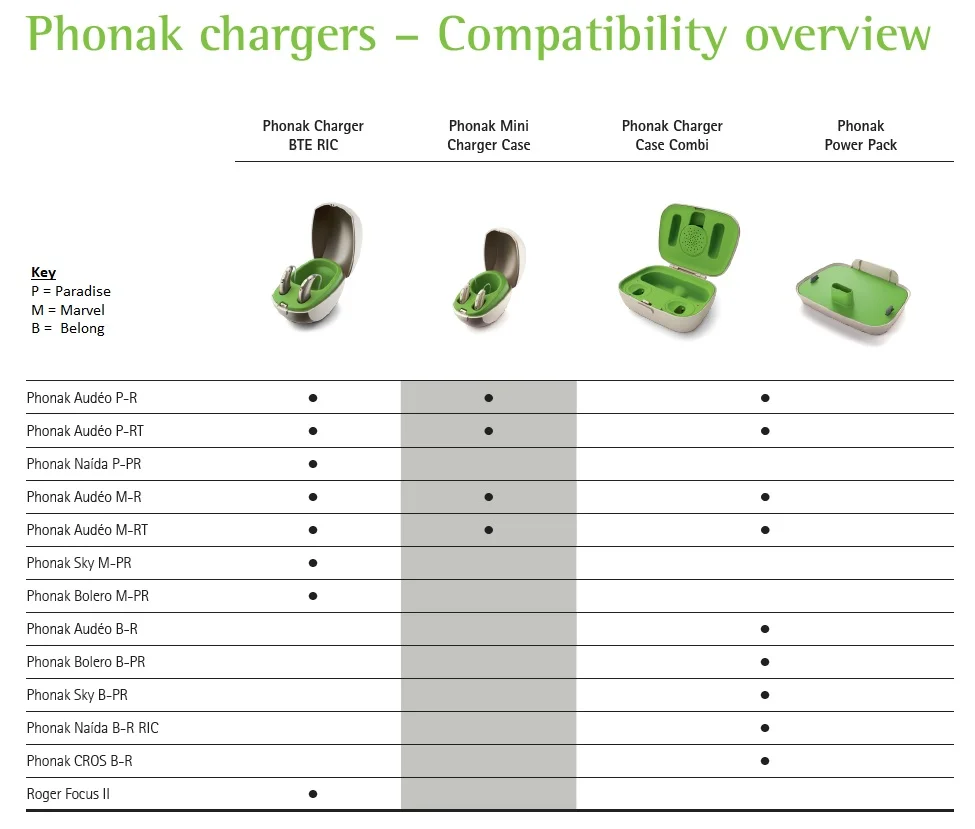 Phonak chargers – Compatibility overview

Key
P = Paradise
M = Marvel
B = Belong

| | Phonak Charger BTE RIC | Phonak Mini Charger Case | Phonak Charger Case Combi | Phonak Power Pack |
|---|---|---|---|---|
| Phonak Audéo P-R | ● | ● | ● | |
| Phonak Audéo P-RT | ● | ● | ● | |
| Phonak Naída P-PR | ● | | | |
| Phonak Audéo M-R | ● | ● | ● | |
| Phonak Audéo M-RT | ● | ● | ● | |
| Phonak Sky M-PR | ● | | | |
| Phonak Bolero M-PR | ● | | | |
| Phonak Audéo B-R | | | ● | |
| Phonak Bolero B-PR | | | ● | |
| Phonak Sky B-PR | | | ● | |
| Phonak Naída B-R RIC | | | ● | |
| Phonak CROS B-R | | | ● | |
| Roger Focus II | ● | | | |